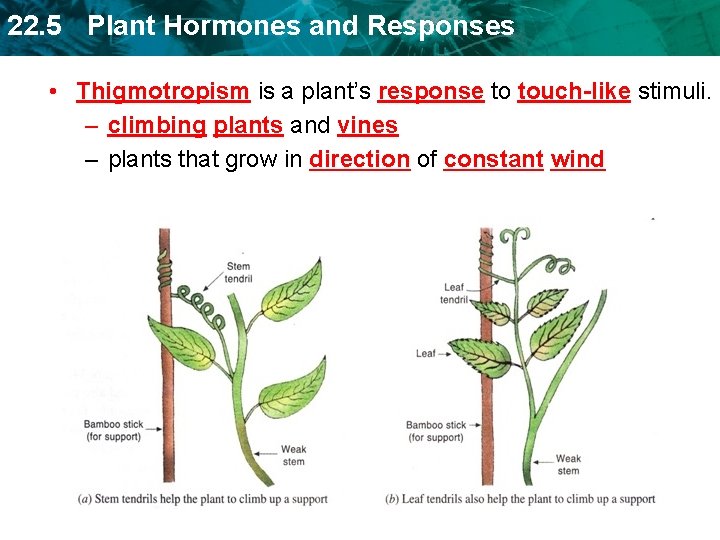 22.5 Plant Hormones and Responses

• Thigmotropism is a plant's response to touch-like stimuli.
– climbing plants and vines
– plants that grow in direction of constant wind

Stem tendril

Bamboo stick (for support)

Weak stem

(a) Stem tendrils help the plant to climb up a support

Leaf tendril

Leaf

Bamboo stick (for support)

Weak stem

(b) Leaf tendrils also help the plant to climb up a support